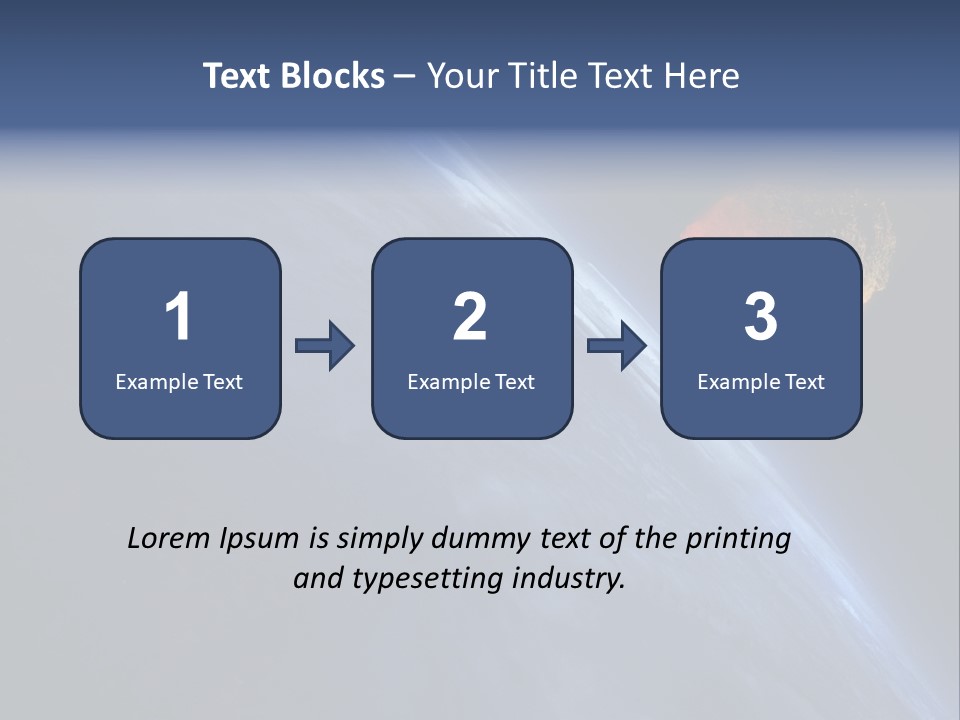 Text Blocks – Your Title Text Here

1
Example Text

2
Example Text

3
Example Text

Lorem Ipsum is simply dummy text of the printing and typesetting industry.